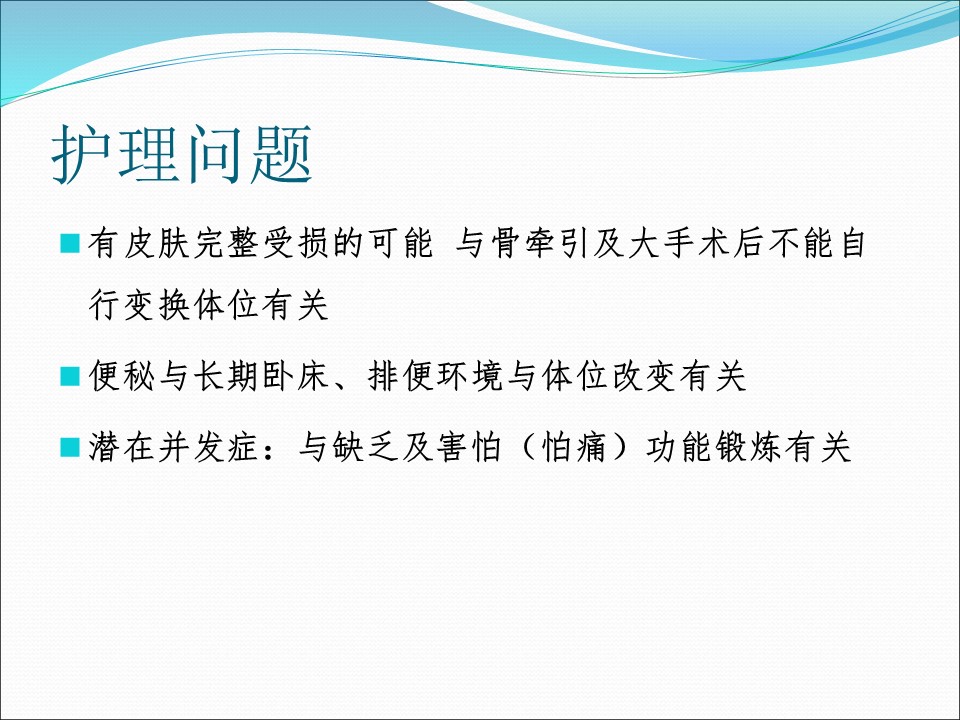 护理问题

有皮肤完整受损的可能 与骨牵引及大手术后不能自行变换体位有关

便秘与长期卧床、排便环境与体位改变有关

潜在并发症：与缺乏及害怕（怕痛）功能锻炼有关